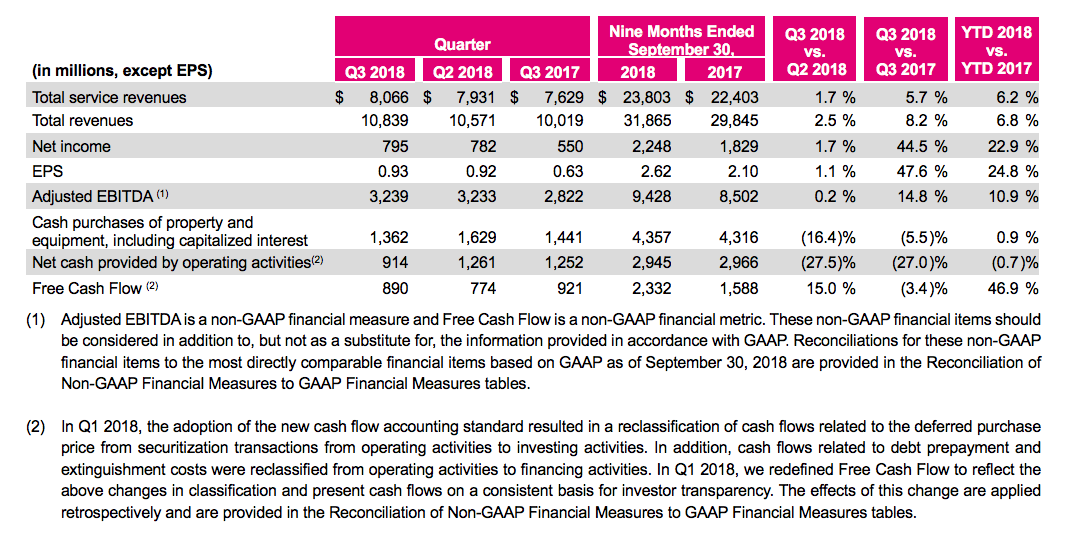 | (in millions, except EPS) | Quarter Q3 2018 | Quarter Q2 2018 | Quarter Q3 2017 | Nine Months Ended September 30, 2018 | Nine Months Ended September 30, 2017 | Q3 2018 vs. Q2 2018 | Q3 2018 vs. Q3 2017 | YTD 2018 vs. YTD 2017 |
|---|---|---|---|---|---|---|---|---|
| Total service revenues | $ 8,066 | $ 7,931 | $ 7,629 | $ 23,803 | $ 22,403 | 1.7 % | 5.7 % | 6.2 % |
| Total revenues | 10,839 | 10,571 | 10,019 | 31,865 | 29,845 | 2.5 % | 8.2 % | 6.8 % |
| Net income | 795 | 782 | 550 | 2,248 | 1,829 | 1.7 % | 44.5 % | 22.9 % |
| EPS | 0.93 | 0.92 | 0.63 | 2.62 | 2.10 | 1.1 % | 47.6 % | 24.8 % |
| Adjusted EBITDA (1) | 3,239 | 3,233 | 2,822 | 9,428 | 8,502 | 0.2 % | 14.8 % | 10.9 % |
| Cash purchases of property and equipment, including capitalized interest | 1,362 | 1,629 | 1,441 | 4,357 | 4,316 | (16.4)% | (5.5)% | 0.9 % |
| Net cash provided by operating activities(2) | 914 | 1,261 | 1,252 | 2,945 | 2,966 | (27.5)% | (27.0)% | (0.7)% |
| Free Cash Flow (2) | 890 | 774 | 921 | 2,332 | 1,588 | 15.0 % | (3.4)% | 46.9 % |

(1) Adjusted EBITDA is a non-GAAP financial measure and Free Cash Flow is a non-GAAP financial metric. These non-GAAP financial items should be considered in addition to, but not as a substitute for, the information provided in accordance with GAAP. Reconciliations for these non-GAAP financial items to the most directly comparable financial items based on GAAP as of September 30, 2018 are provided in the Reconciliation of Non-GAAP Financial Measures to GAAP Financial Measures tables.

(2) In Q1 2018, the adoption of the new cash flow accounting standard resulted in a reclassification of cash flows related to the deferred purchase price from securitization transactions from operating activities to investing activities. In addition, cash flows related to debt prepayment and extinguishment costs were reclassified from operating activities to financing activities. In Q1 2018, we redefined Free Cash Flow to reflect the above changes in classification and present cash flows on a consistent basis for investor transparency. The effects of this change are applied retrospectively and are provided in the Reconciliation of Non-GAAP Financial Measures to GAAP Financial Measures tables.